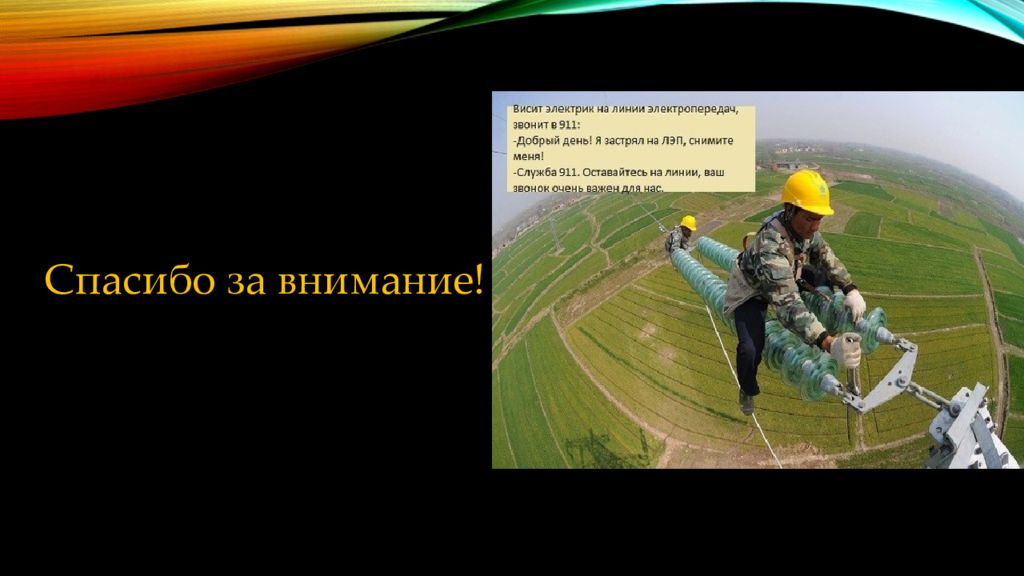 Спасибо за внимание!

Висит электрик на линии электропередач, звонит в 911:
-Добрый день! Я застрял на ЛЭП, снимите меня!
-Служба 911. Оставайтесь на линии, ваш звонок очень важен для нас.